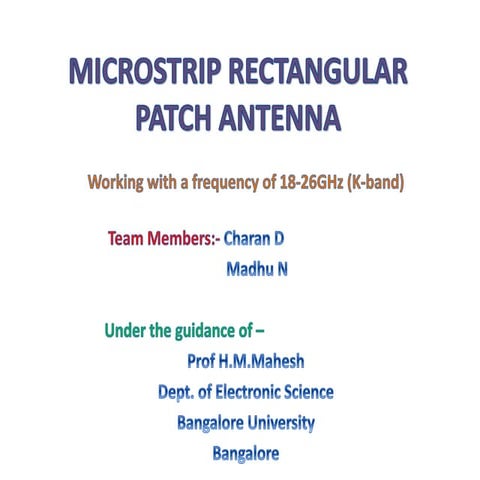 MICROSTRIP RECTANGULAR PATCH ANTENNA

Working with a frequency of 18-26GHz (K-band)

Team Members:- Charan D
Madhu N

Under the guidance of –
Prof H.M.Mahesh
Dept. of Electronic Science
Bangalore University
Bangalore